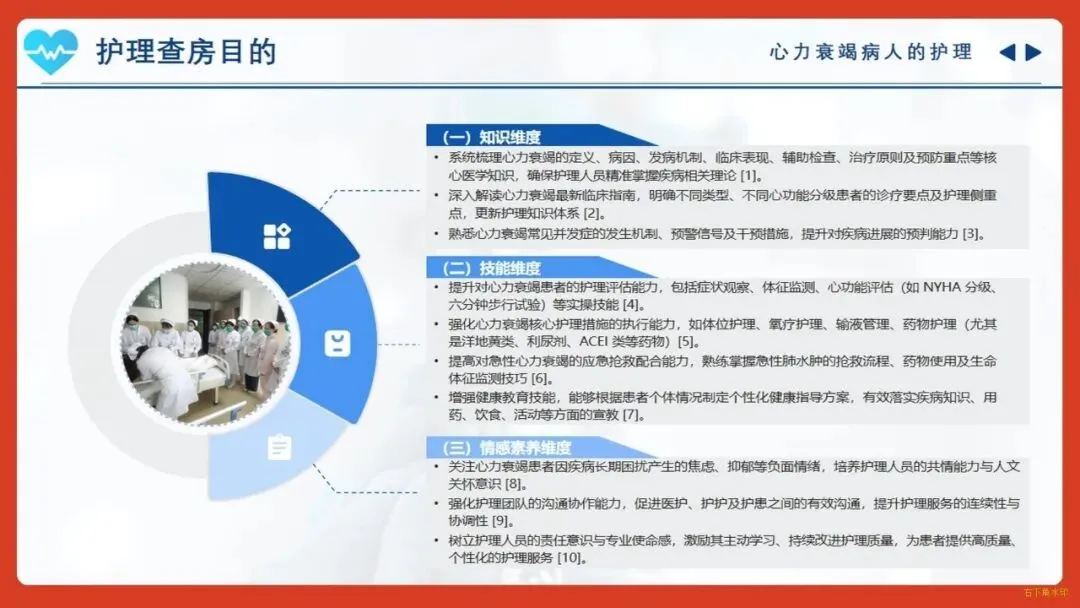 护理查房目的

心力衰竭病人的护理

（一）知识维度

• 系统梳理心力衰竭的定义、病因、发病机制、临床表现、辅助检查、治疗原则及预防重点等核心医学知识，确保护理人员精准掌握疾病相关理论 [1]。

• 深入解读心力衰竭最新临床指南，明确不同类型、不同心功能分级患者的诊疗要点及护理侧重点，更新护理知识体系 [2]。

• 熟悉心力衰竭常见并发症的发生机制、预警信号及干预措施，提升对疾病进展的预判能力 [3]。

（二）技能维度

• 提升对心力衰竭患者的护理评估能力，包括症状观察、体征监测、心功能评估（如 NYHA 分级、六分钟步行试验）等实操技能 [4]。

• 强化心力衰竭核心护理措施的执行能力，如体位护理、氧疗护理、输液管理、药物护理（尤其是洋地黄类、利尿剂、ACEI 类等药物）[5]。

• 提高对急性心力衰竭的应急抢救配合能力，熟练掌握急性肺水肿的抢救流程、药物使用及生命体征监测技巧 [6]。

• 增强健康教育技能，能够根据患者个体情况制定个性化健康指导方案，有效落实疾病知识、用药、饮食、活动等方面的宣教 [7]。

（三）情感素养维度

• 关注心力衰竭患者因疾病长期困扰产生的焦虑、抑郁等负面情绪，培养护理人员的共情能力与人文关怀意识 [8]。

• 强化护理团队的沟通协作能力，促进医护、护护及护患之间的有效沟通，提升护理服务的连续性与协调性 [9]。

• 树立护理人员的责任意识与专业使命感，激励其主动学习、持续改进护理质量，为患者提供高质量、个性化的护理服务 [10]。

右下角水印